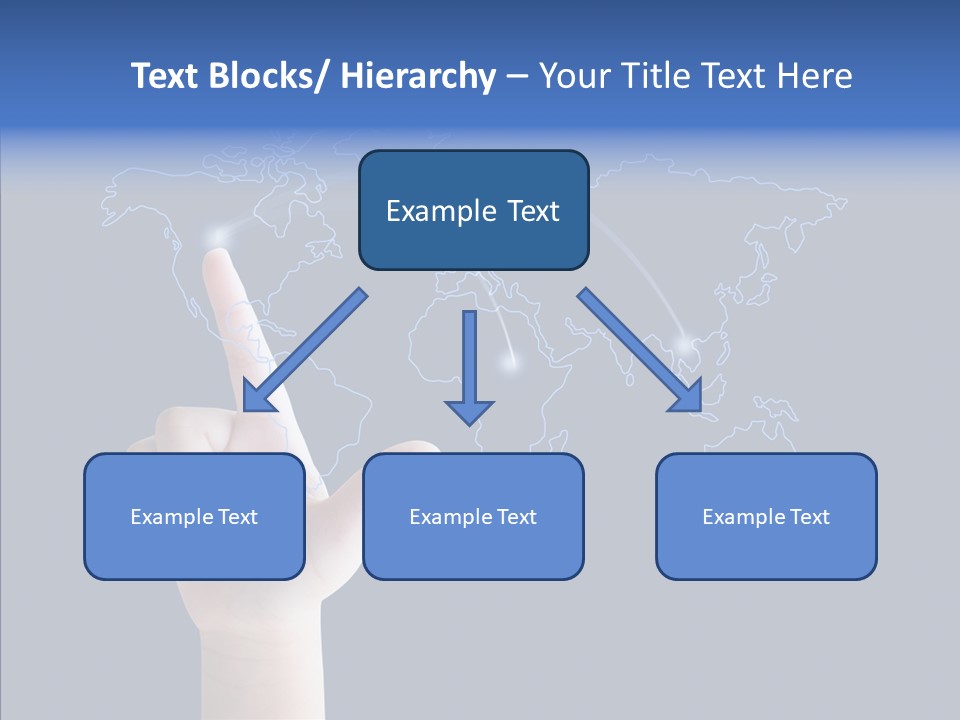 Text Blocks/ Hierarchy – Your Title Text Here

Example Text

Example Text

Example Text

Example Text